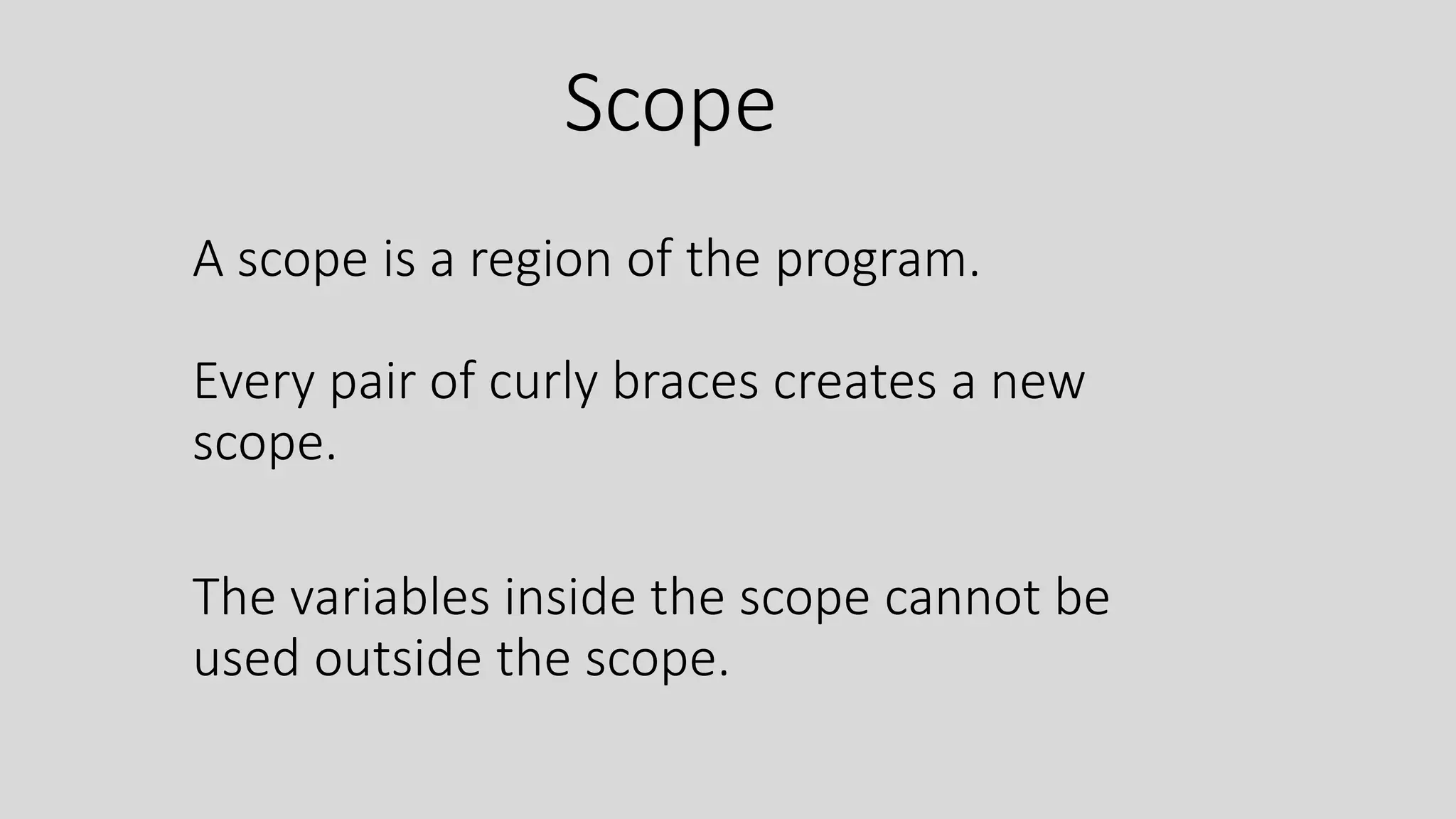 Scope

A scope is a region of the program.

Every pair of curly braces creates a new scope.

The variables inside the scope cannot be used outside the scope.